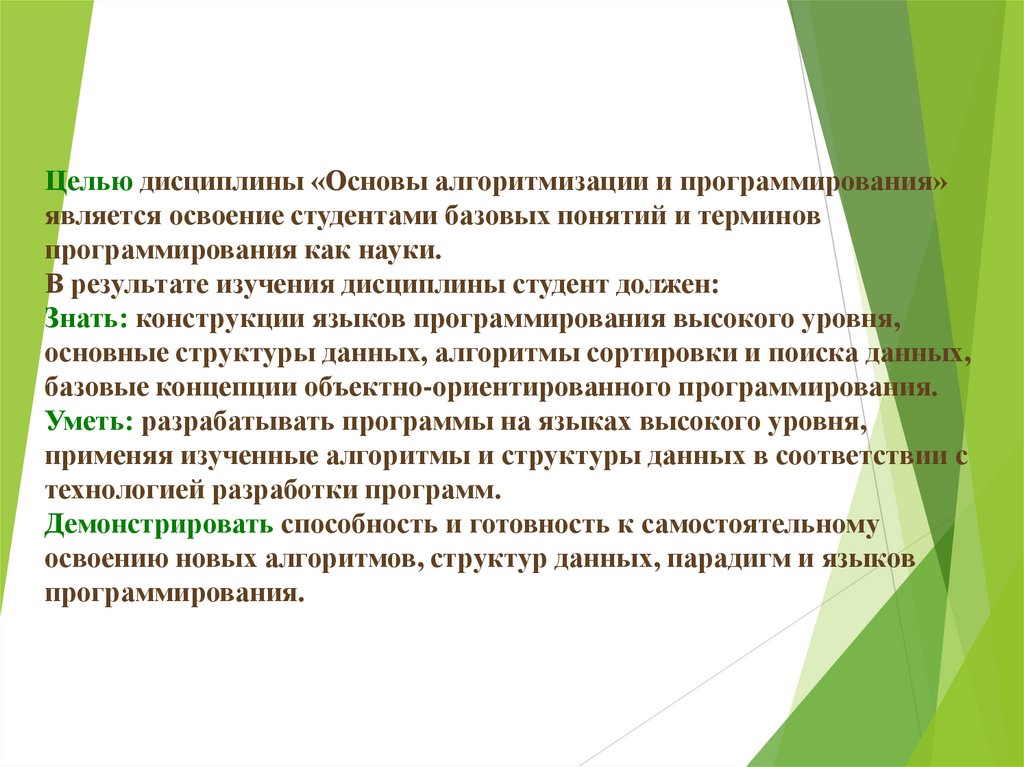 Целью дисциплины «Основы алгоритмизации и программирования» является освоение студентами базовых понятий и терминов программирования как науки.
В результате изучения дисциплины студент должен:
Знать: конструкции языков программирования высокого уровня, основные структуры данных, алгоритмы сортировки и поиска данных, базовые концепции объектно-ориентированного программирования.
Уметь: разрабатывать программы на языках высокого уровня, применяя изученные алгоритмы и структуры данных в соответствии с технологией разработки программ.
Демонстрировать способность и готовность к самостоятельному освоению новых алгоритмов, структур данных, парадигм и языков программирования.